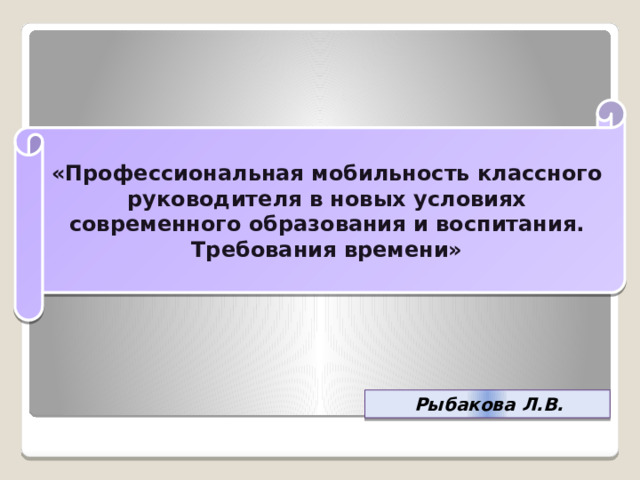 «Профессиональная мобильность классного руководителя в новых условиях современного образования и воспитания. Требования времени»

Рыбакова Л.В.